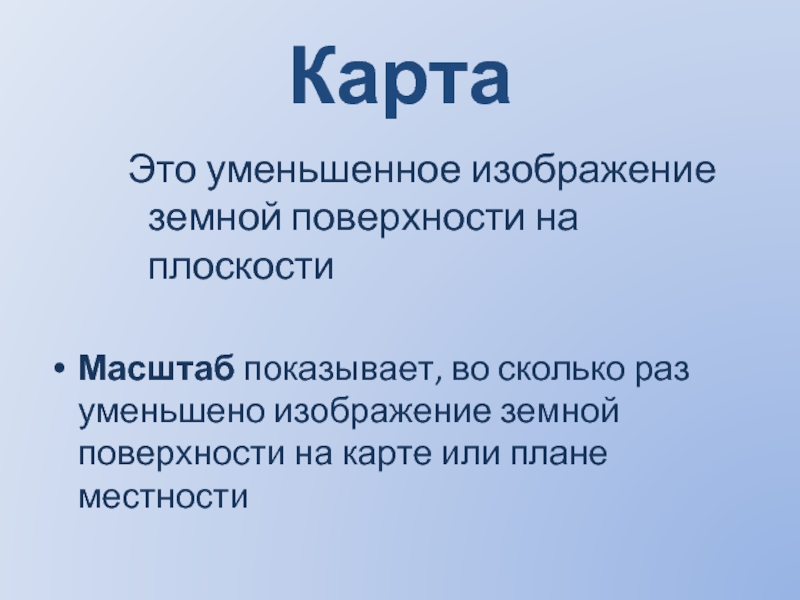 Карта

Это уменьшенное изображение земной поверхности на плоскости

• Масштаб показывает, во сколько раз уменьшено изображение земной поверхности на карте или плане местности